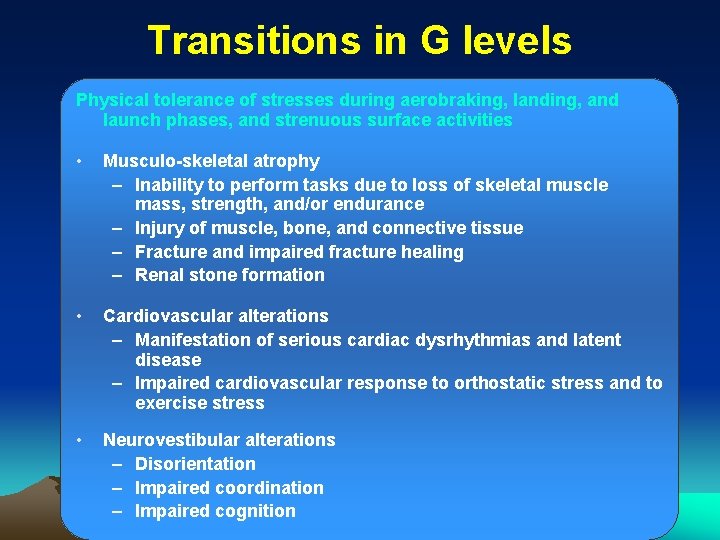 Transitions in G levels

Physical tolerance of stresses during aerobraking, landing, and launch phases, and strenuous surface activities

• Musculo-skeletal atrophy
– Inability to perform tasks due to loss of skeletal muscle mass, strength, and/or endurance
– Injury of muscle, bone, and connective tissue
– Fracture and impaired fracture healing
– Renal stone formation

• Cardiovascular alterations
– Manifestation of serious cardiac dysrhythmias and latent disease
– Impaired cardiovascular response to orthostatic stress and to exercise stress

• Neurovestibular alterations
– Disorientation
– Impaired coordination
– Impaired cognition